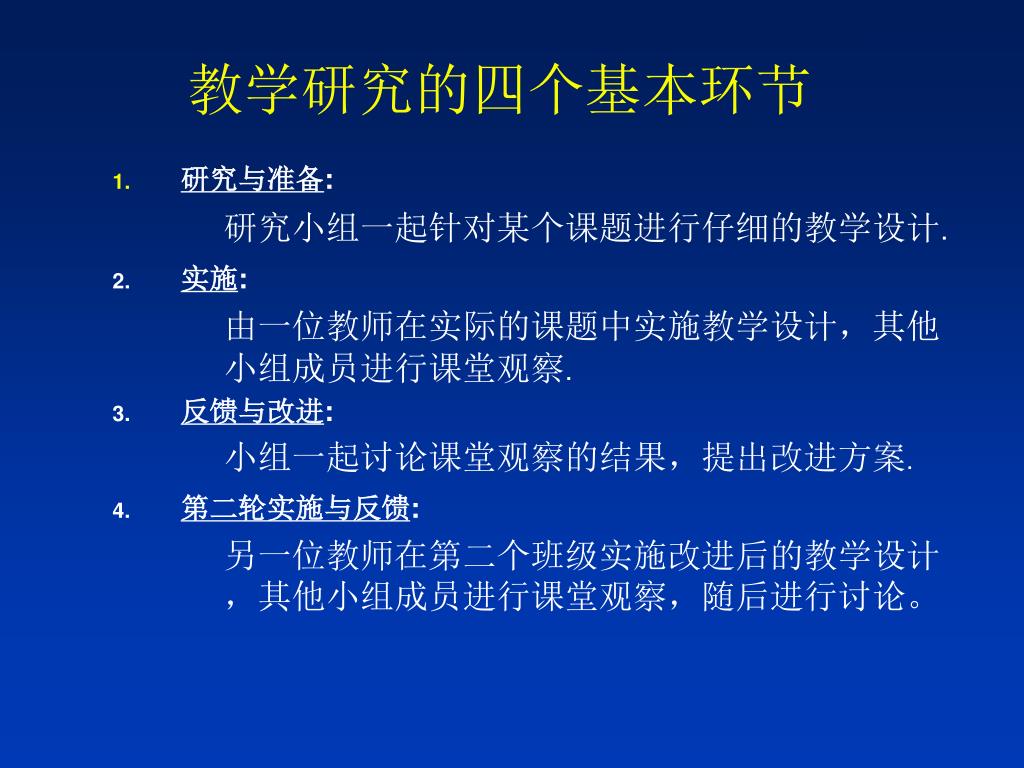 教学研究的四个基本环节

1. 研究与准备:

研究小组一起针对某个课题进行仔细的教学设计.

2. 实施:

由一位教师在实际的课题中实施教学设计，其他小组成员进行课堂观察.

3. 反馈与改进:

小组一起讨论课堂观察的结果，提出改进方案.

4. 第二轮实施与反馈:

另一位教师在第二个班级实施改进后的教学设计，其他小组成员进行课堂观察，随后进行讨论。